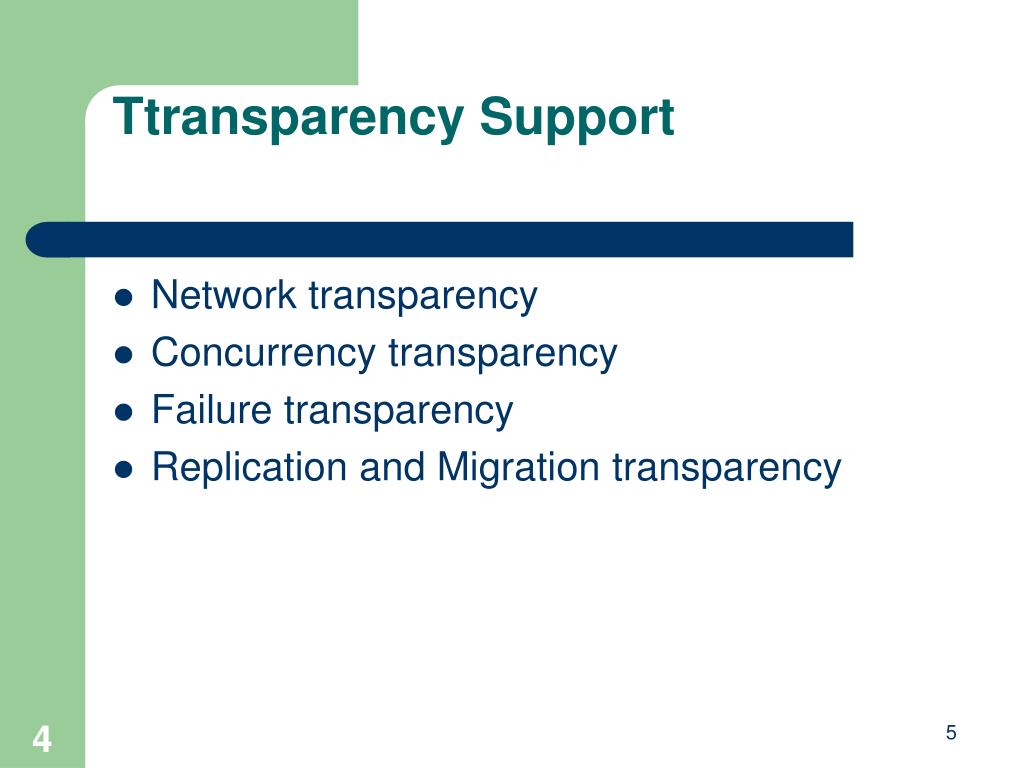 Ttransparency Support

- Network transparency
- Concurrency transparency
- Failure transparency
- Replication and Migration transparency

4

5